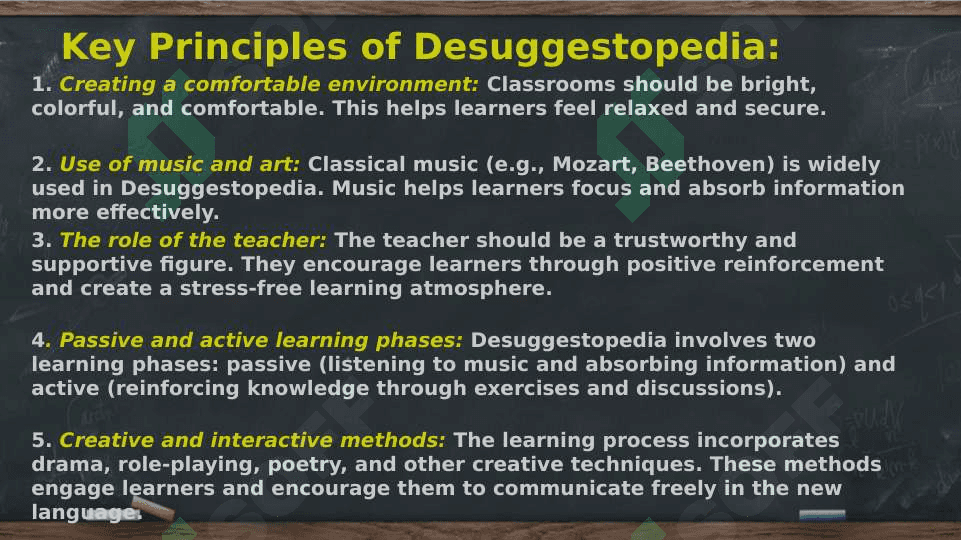 Key Principles of Desuggestopedia:

1. Creating a comfortable environment: Classrooms should be bright, colorful, and comfortable. This helps learners feel relaxed and secure.

2. Use of music and art: Classical music (e.g., Mozart, Beethoven) is widely used in Desuggestopedia. Music helps learners focus and absorb information more effectively.

3. The role of the teacher: The teacher should be a trustworthy and supportive figure. They encourage learners through positive reinforcement and create a stress-free learning atmosphere.

4. Passive and active learning phases: Desuggestopedia involves two learning phases: passive (listening to music and absorbing information) and active (reinforcing knowledge through exercises and discussions).

5. Creative and interactive methods: The learning process incorporates drama, role-playing, poetry, and other creative techniques. These methods engage learners and encourage them to communicate freely in the new language.